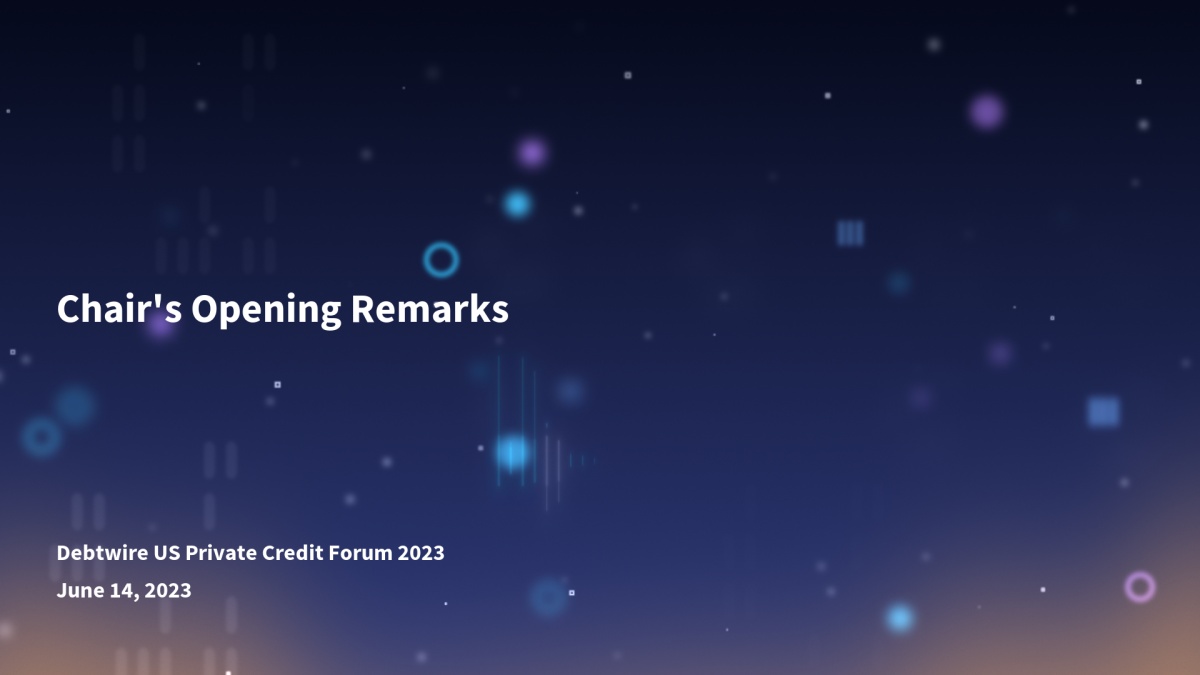 Chair's Opening Remarks

Debtwire US Private Credit Forum 2023
June 14, 2023